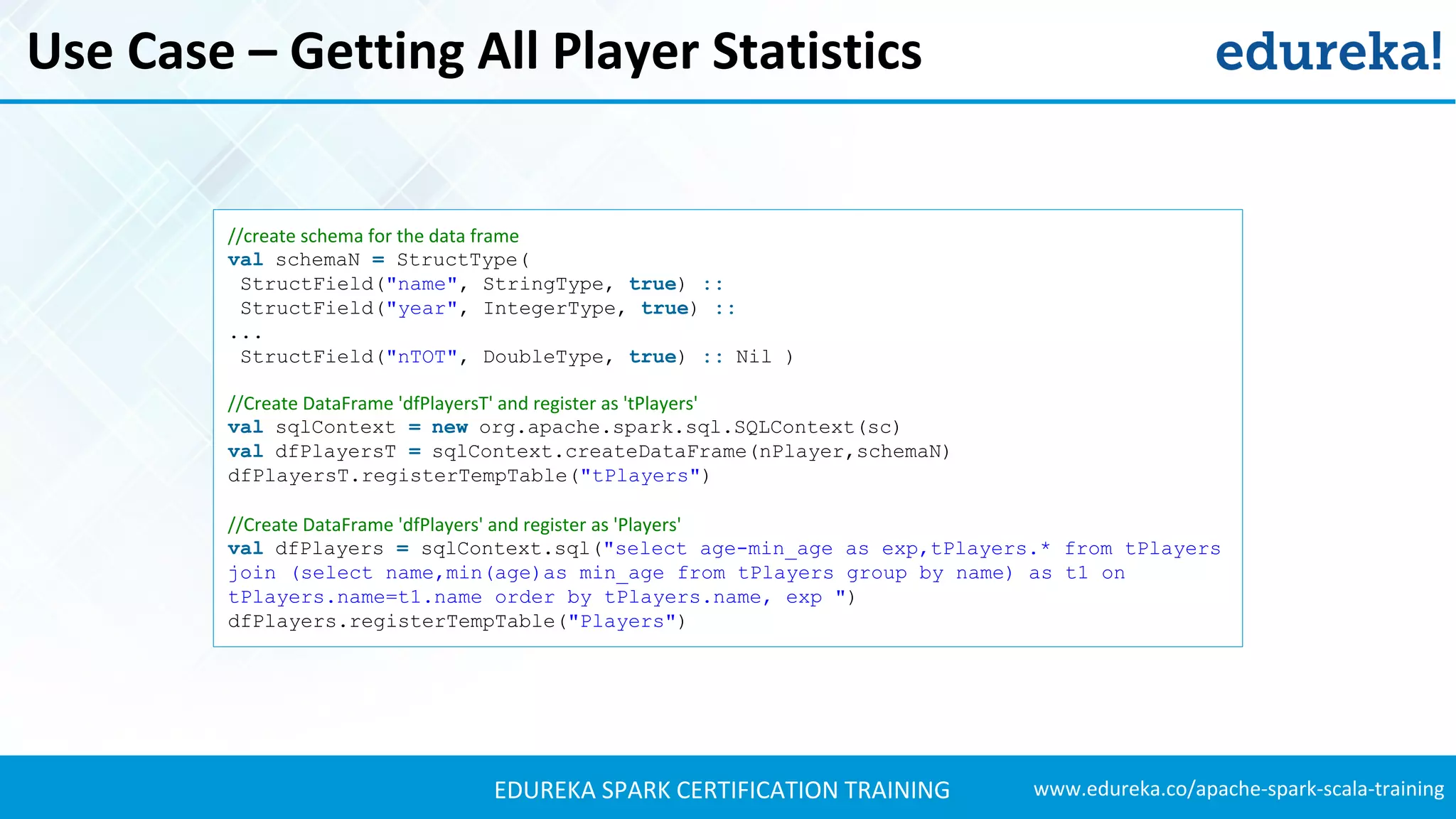 Use Case – Getting All Player Statistics

edureka!

//create schema for the data frame
val schemaN = StructType(
 StructField("name", StringType, true) ::
 StructField("year", IntegerType, true) ::
...
 StructField("nTOT", DoubleType, true) :: Nil )

//Create DataFrame 'dfPlayersT' and register as 'tPlayers'
val sqlContext = new org.apache.spark.sql.SQLContext(sc)
val dfPlayersT = sqlContext.createDataFrame(nPlayer,schemaN)
dfPlayersT.registerTempTable("tPlayers")

//Create DataFrame 'dfPlayers' and register as 'Players'
val dfPlayers = sqlContext.sql("select age-min_age as exp,tPlayers.* from tPlayers join (select name,min(age)as min_age from tPlayers group by name) as t1 on tPlayers.name=t1.name order by tPlayers.name, exp ")
dfPlayers.registerTempTable("Players")

EDUREKA SPARK CERTIFICATION TRAINING

www.edureka.co/apache-spark-scala-training